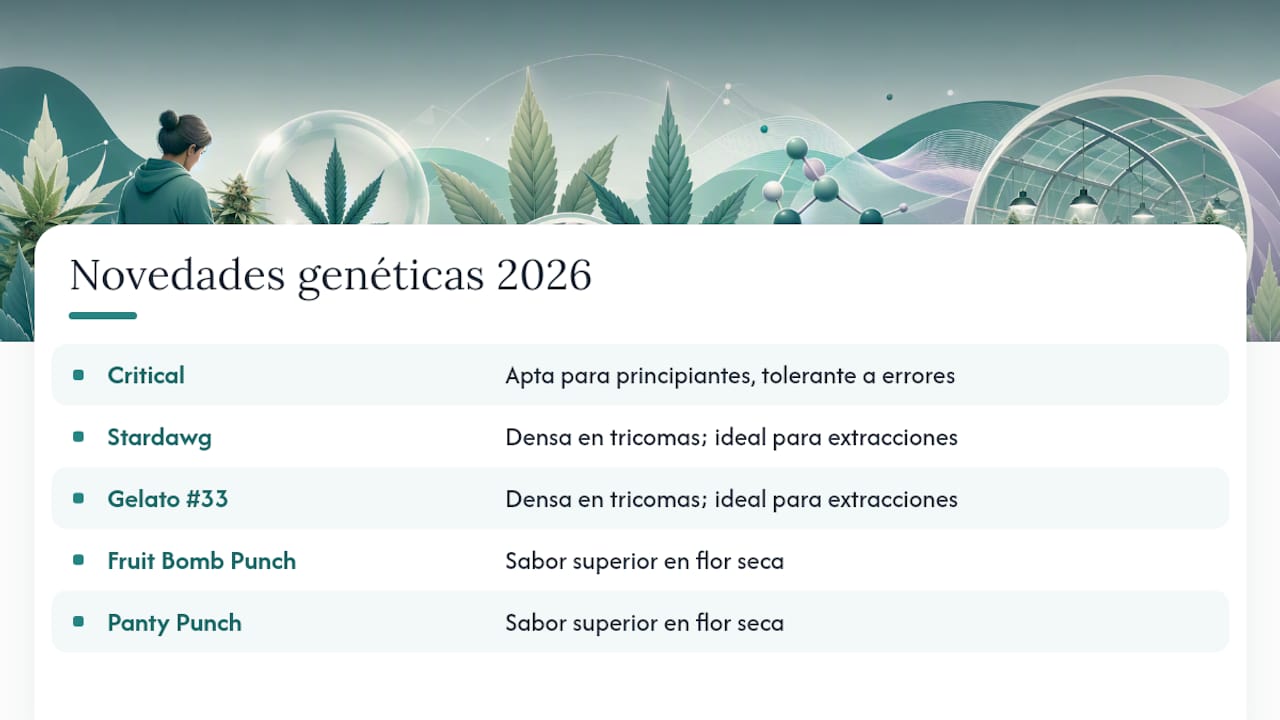 Novedades genéticas 2026

| | |
|---|---|
| Critical | Apta para principiantes, tolerante a errores |
| Stardawg | Densa en tricomas; ideal para extracciones |
| Gelato #33 | Densa en tricomas; ideal para extracciones |
| Fruit Bomb Punch | Sabor superior en flor seca |
| Panty Punch | Sabor superior en flor seca |